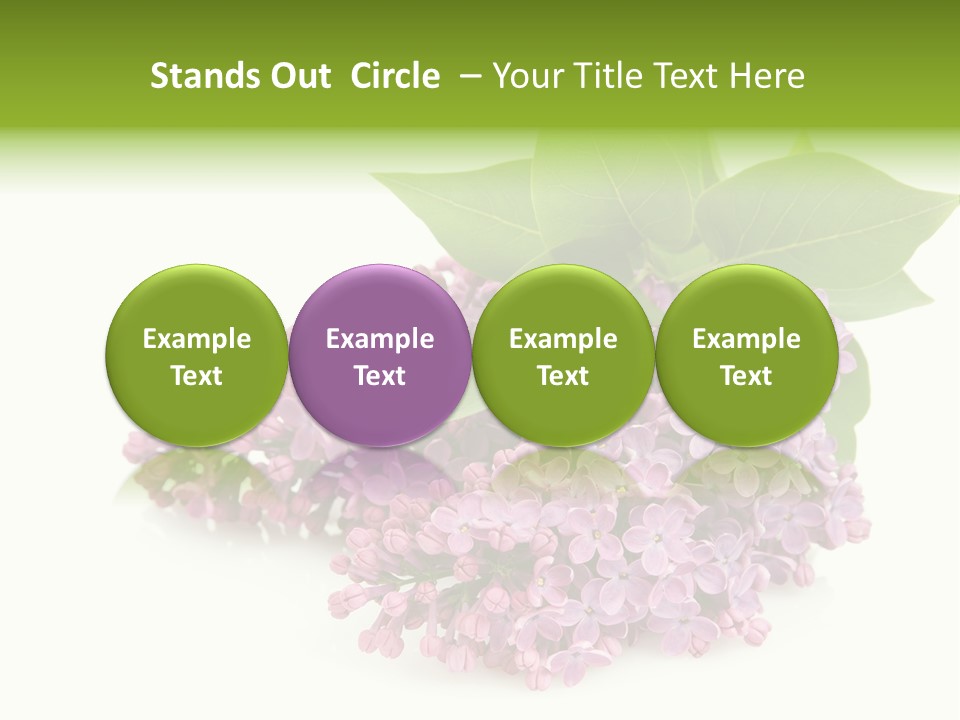 Stands Out  Circle  – Your Title Text Here

Example Text

Example Text

Example Text

Example Text